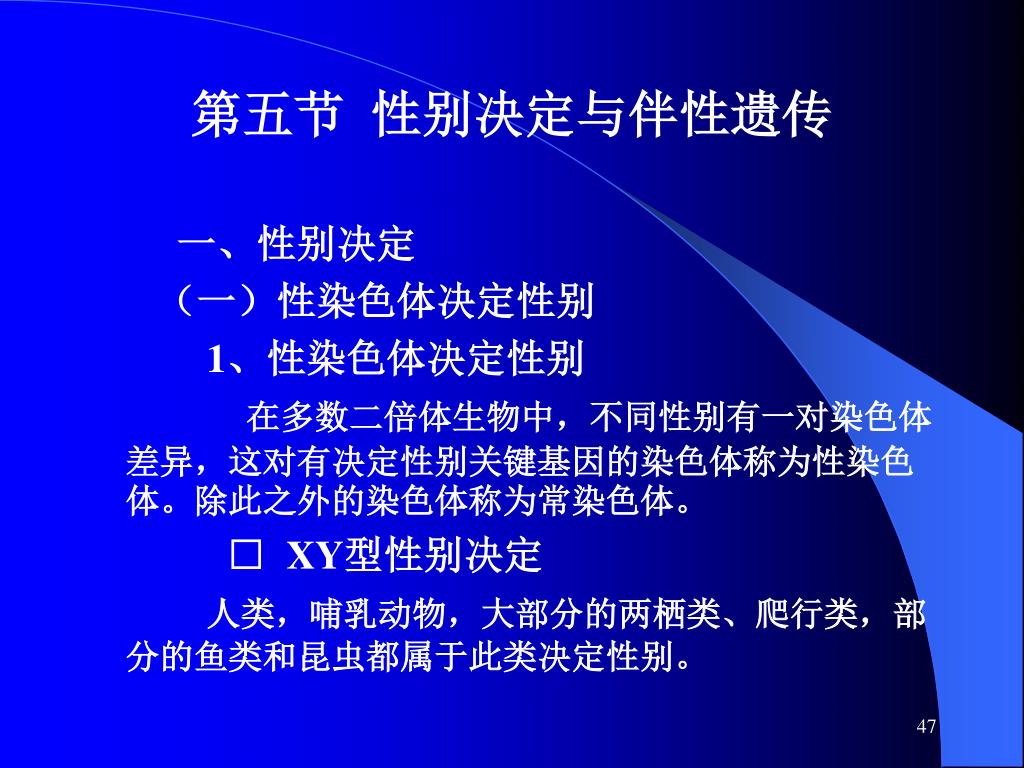 第五节 性别决定与伴性遗传

一、性别决定

（一）性染色体决定性别

1、性染色体决定性别

在多数二倍体生物中，不同性别有一对染色体差异，这对有决定性别关键基因的染色体称为性染色体。除此之外的染色体称为常染色体。

□ XY型性别决定

人类，哺乳动物，大部分的两栖类、爬行类，部分的鱼类和昆虫都属于此类决定性别。

47